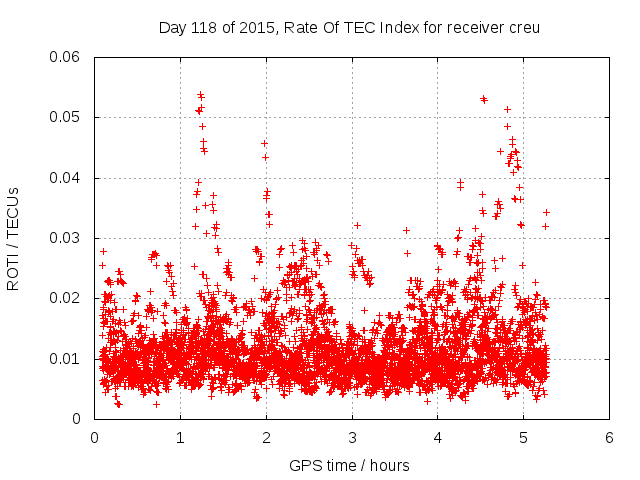 Day 118 of 2015, Rate Of TEC Index for receiver creu

ROTI / TECUs

0.06
0.05
0.04
0.03
0.02
0.01
0

0 1 2 3 4 5 6

GPS time / hours